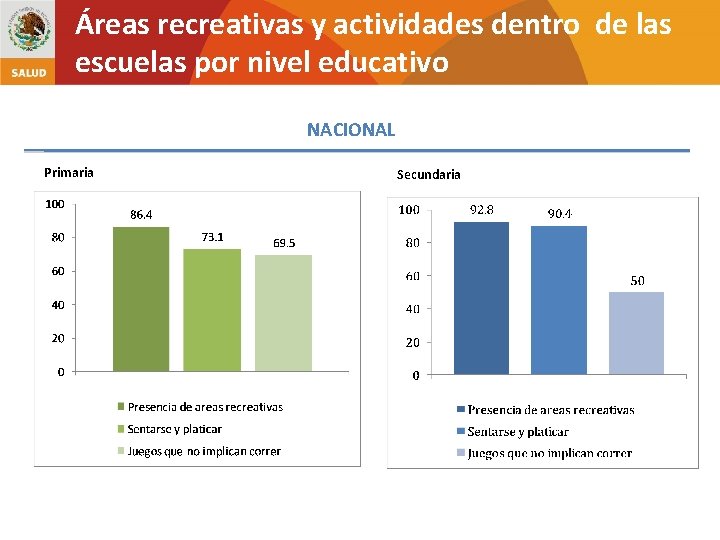 SALUD

Áreas recreativas y actividades dentro de las escuelas por nivel educativo

NACIONAL

Primaria

100
80
60
40
20
0

86.4
73.1
69.5

Presencia de areas recreativas
Sentarse y platicar
Juegos que no implican correr

Secundaria

100
80
60
40
20
0

92.8
90.4
50

Presencia de areas recreativas
Sentarse y platicar
Juegos que no implican correr